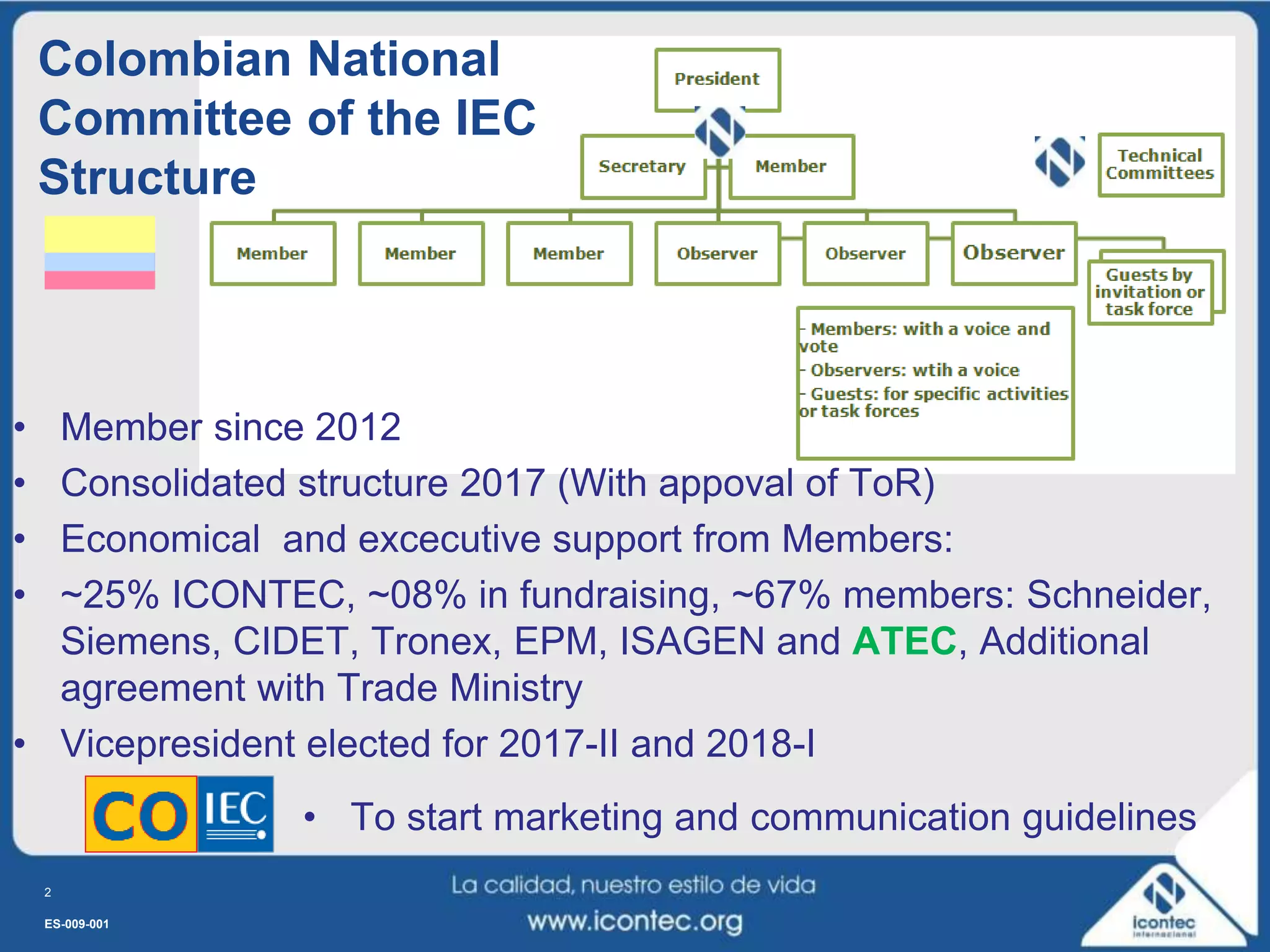 Colombian National Committee of the IEC Structure

President

Secretary

Member

Technical Committees

Member

Member

Member

Observer

Observer

Observer

Guests by invitation or task force

- Members: with a voice and vote
- Observers: wtih a voice
- Guests: for specific activities or task forces

• Member since 2012
• Consolidated structure 2017 (With appoval of ToR)
• Economical and excecutive support from Members:
• ~25% ICONTEC, ~08% in fundraising, ~67% members: Schneider, Siemens, CIDET, Tronex, EPM, ISAGEN and ATEC, Additional agreement with Trade Ministry
• Vicepresident elected for 2017-II and 2018-I

CO IEC

• To start marketing and communication guidelines

2

ES-009-001

La calidad, nuestro estilo de vida
www.icontec.org

icontec
internacional